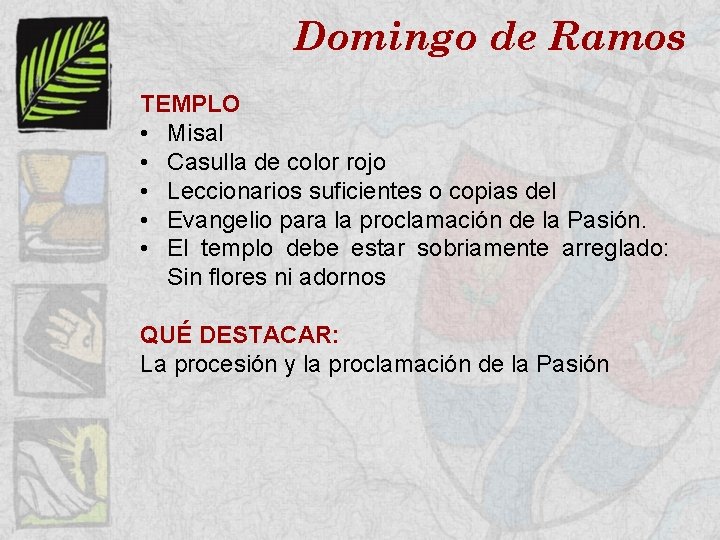 Domingo de Ramos

TEMPLO
• Misal
• Casulla de color rojo
• Leccionarios suficientes o copias del
• Evangelio para la proclamación de la Pasión.
• El templo debe estar sobriamente arreglado: Sin flores ni adornos

QUÉ DESTACAR:
La procesión y la proclamación de la Pasión